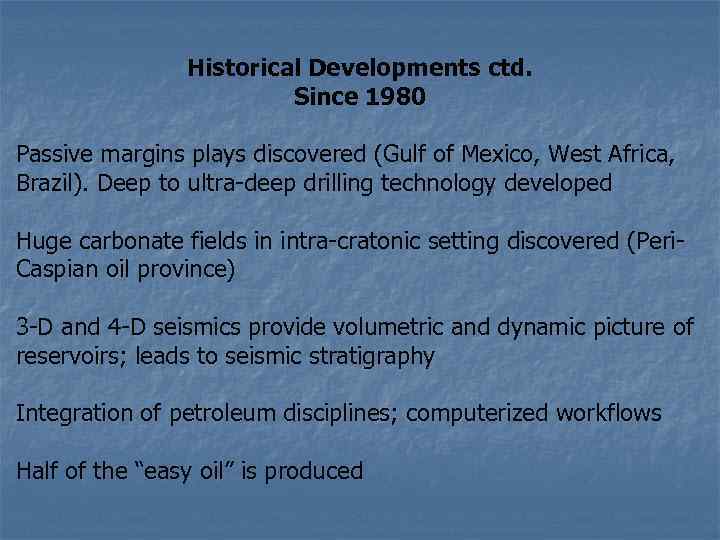 Historical Developments ctd.
Since 1980

Passive margins plays discovered (Gulf of Mexico, West Africa, Brazil). Deep to ultra-deep drilling technology developed

Huge carbonate fields in intra-cratonic setting discovered (Peri-Caspian oil province)

3-D and 4-D seismics provide volumetric and dynamic picture of reservoirs; leads to seismic stratigraphy

Integration of petroleum disciplines; computerized workflows

Half of the “easy oil” is produced